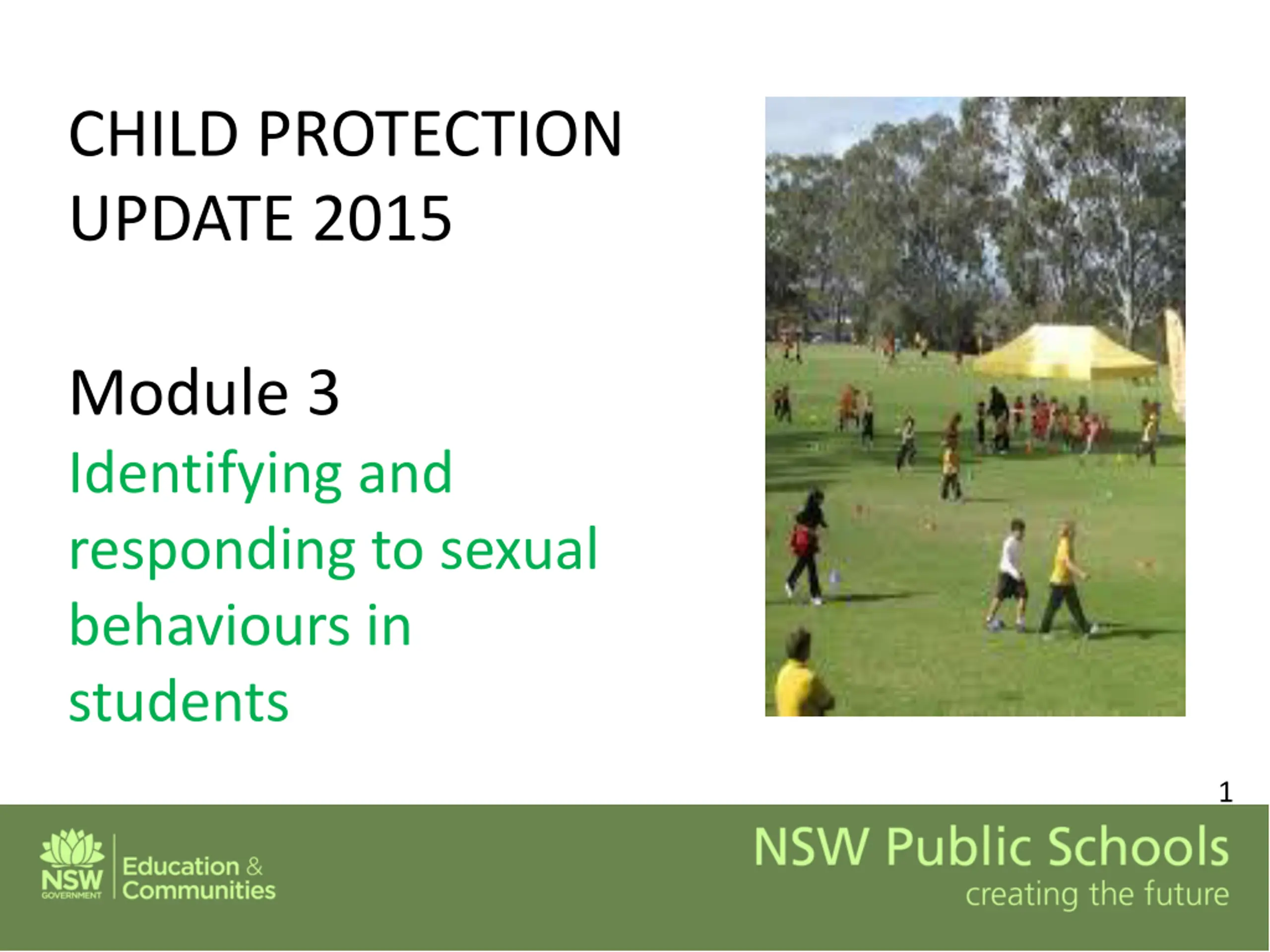 CHILD PROTECTION UPDATE 2015

Module 3
Identifying and responding to sexual behaviours in students

1

NSW GOVERNMENT
Education & Communities

NSW Public Schools
creating the future